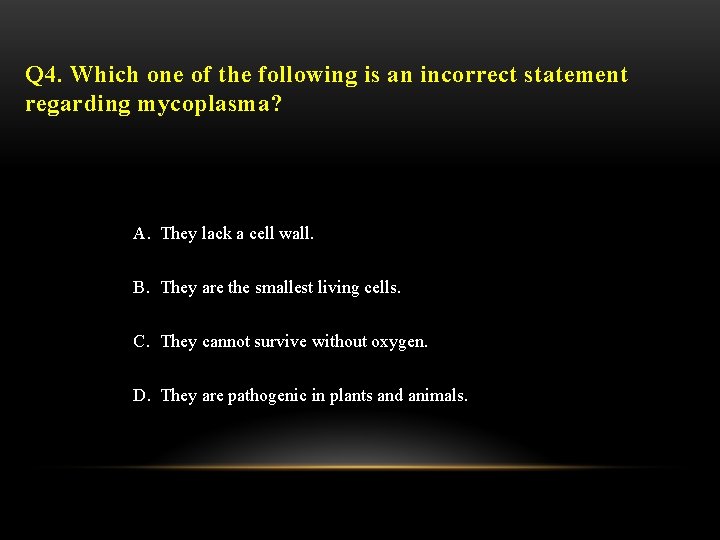 Q4. Which one of the following is an incorrect statement regarding mycoplasma?

A. They lack a cell wall.

B. They are the smallest living cells.

C. They cannot survive without oxygen.

D. They are pathogenic in plants and animals.